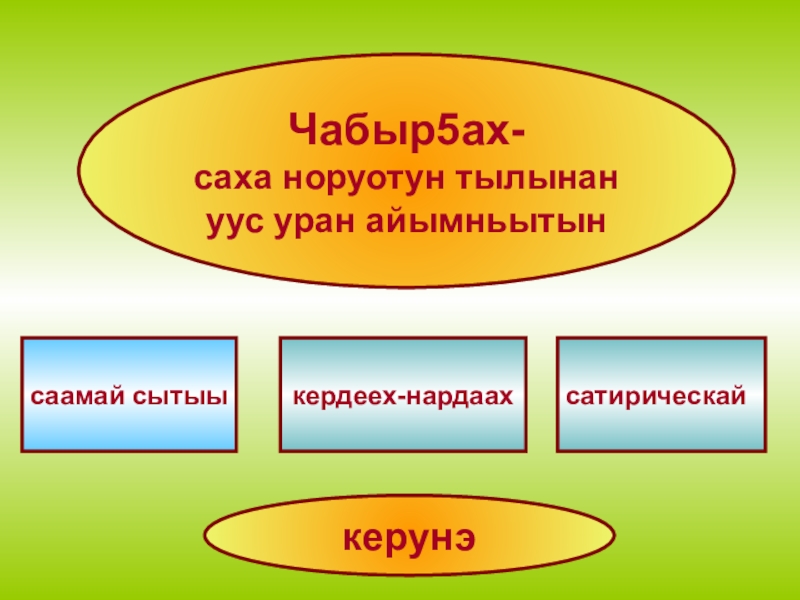 Чабыр5ах-
саха норуотун тылынан
уус уран айымньытын

саамай сытыы

кердеех-нардаах

сатирическай

керунэ